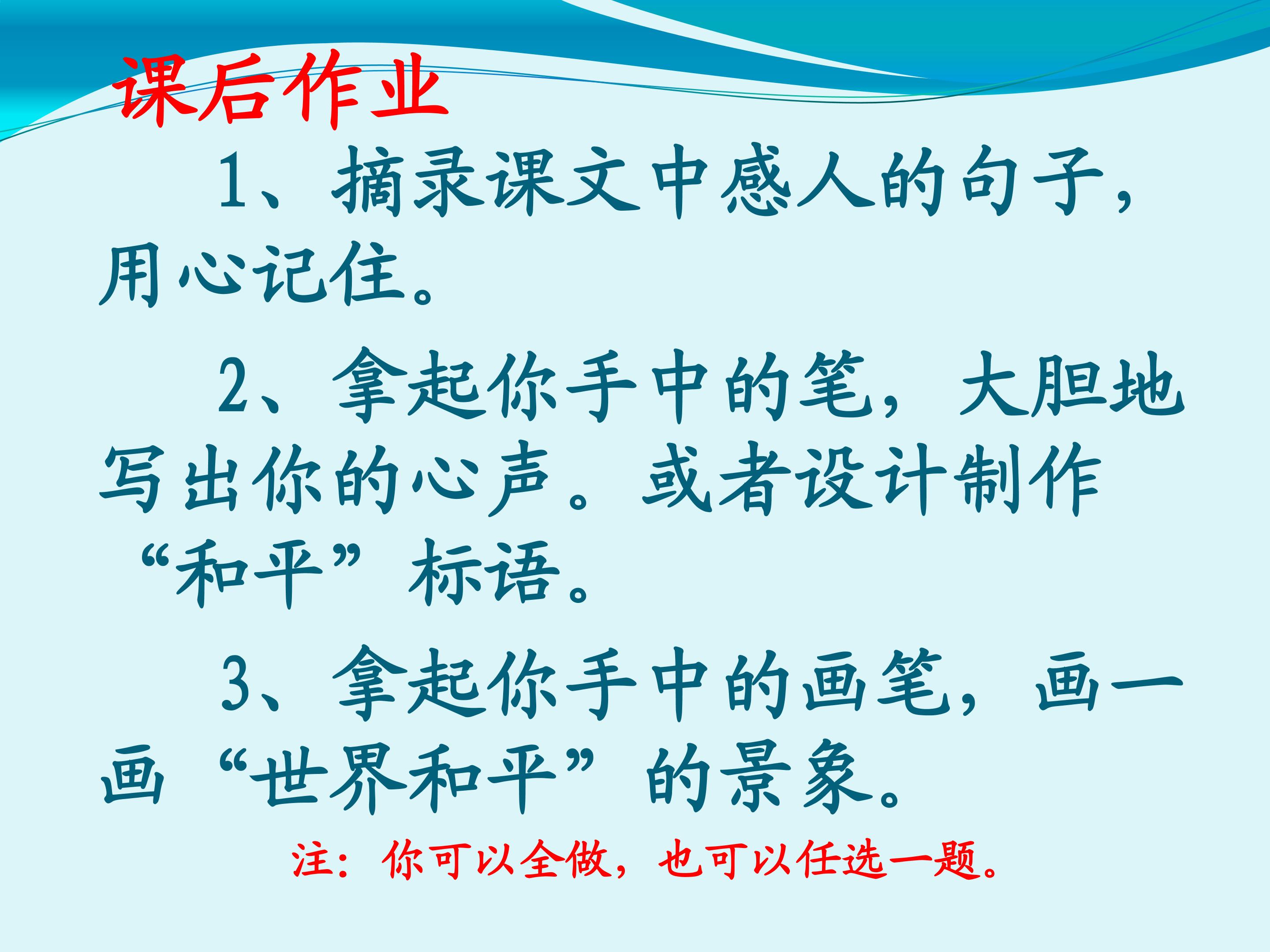 课后作业

1、摘录课文中感人的句子，用心记住。

2、拿起你手中的笔，大胆地写出你的心声。或者设计制作“和平”标语。

3、拿起你手中的画笔，画一画“世界和平”的景象。

注：你可以全做，也可以任选一题。